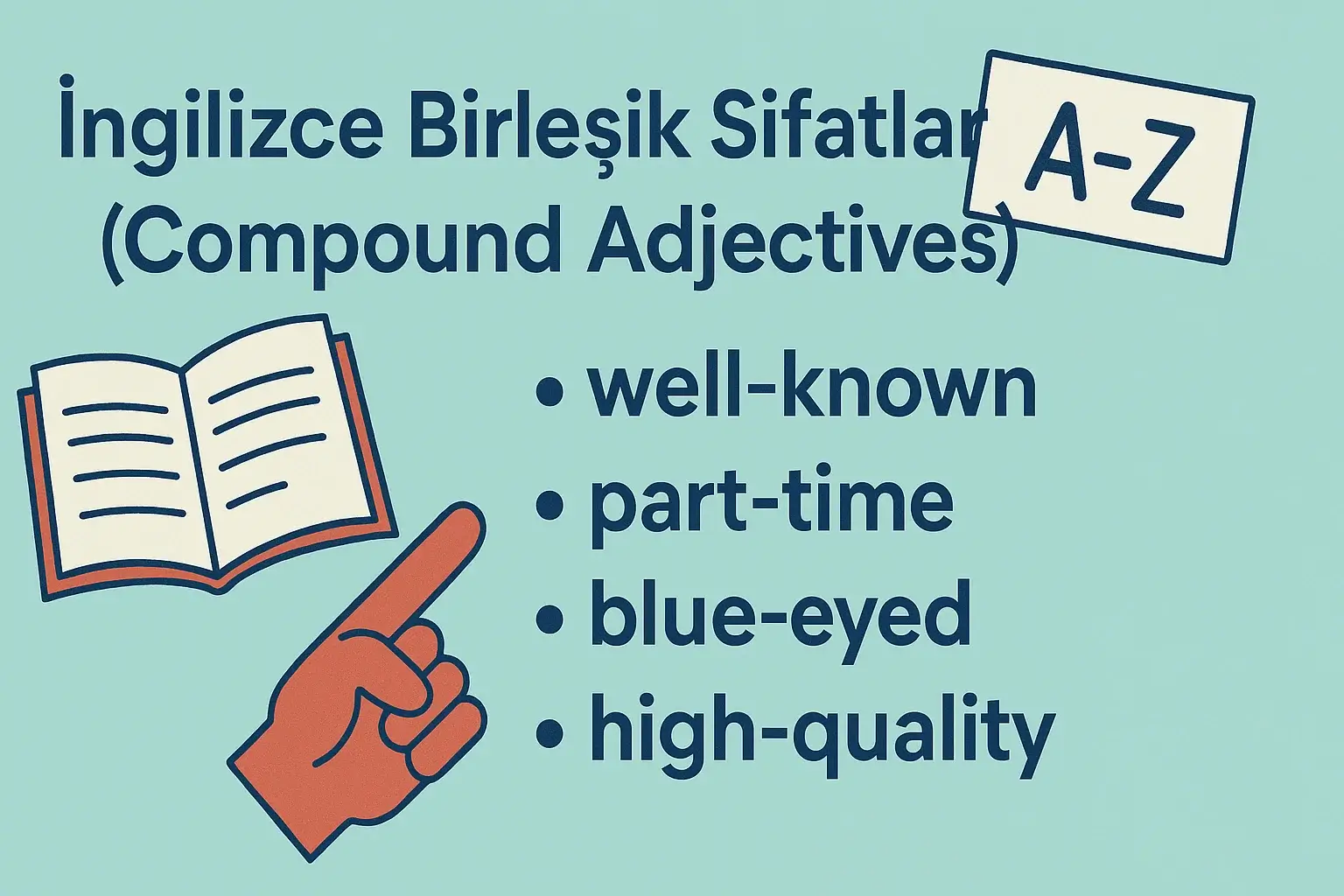 İngilizce Birleşik Sifatlar
(Compound Adjectives)

A-Z

• well-known
• part-time
• blue-eyed
• high-quality